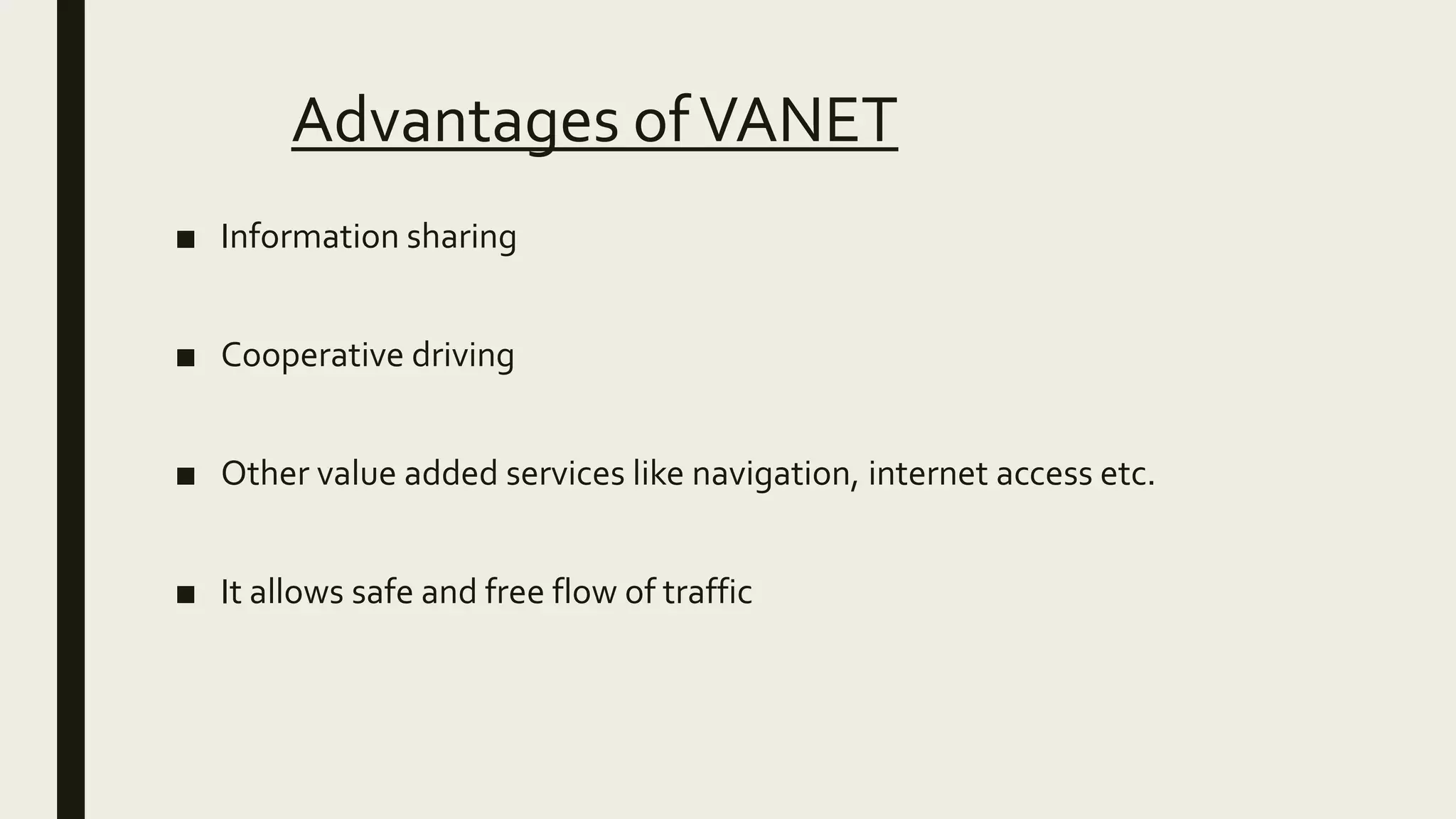 Advantages of VANET

■ Information sharing

■ Cooperative driving

■ Other value added services like navigation, internet access etc.

■ It allows safe and free flow of traffic